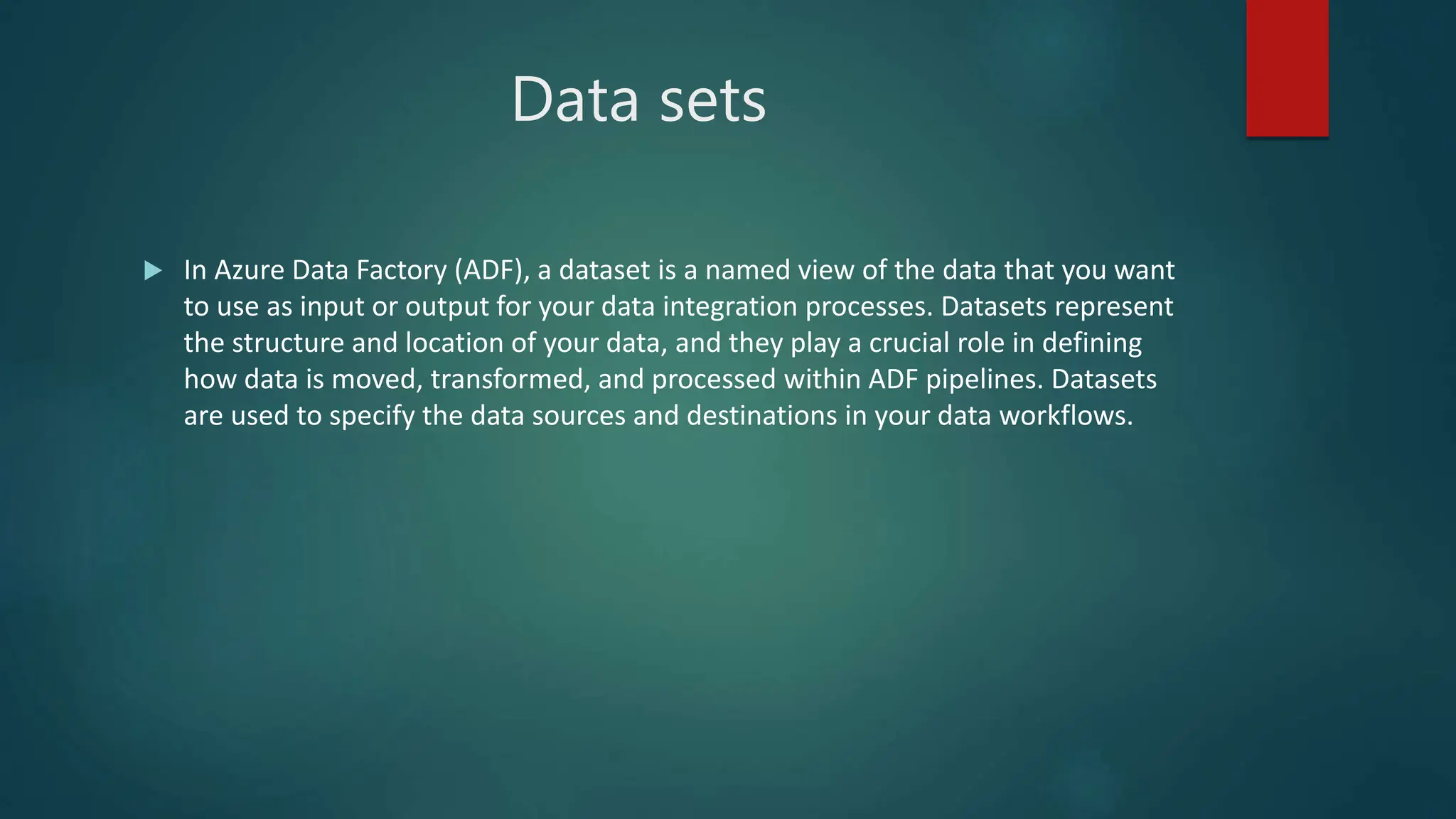 Data sets

In Azure Data Factory (ADF), a dataset is a named view of the data that you want to use as input or output for your data integration processes. Datasets represent the structure and location of your data, and they play a crucial role in defining how data is moved, transformed, and processed within ADF pipelines. Datasets are used to specify the data sources and destinations in your data workflows.